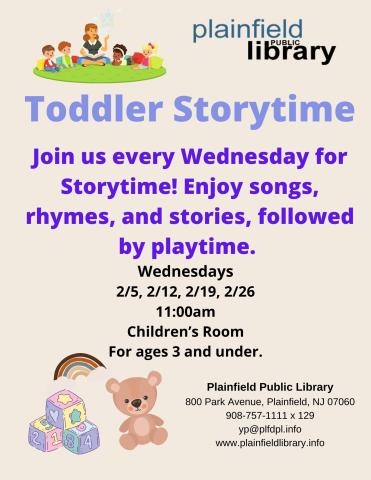 plainfield PUBLIC library

Toddler Storytime

Join us every Wednesday for Storytime! Enjoy songs, rhymes, and stories, followed by playtime.

Wednesdays
2/5, 2/12, 2/19, 2/26
11:00am
Children's Room
For ages 3 and under.

2 1 8 4

Plainfield Public Library
800 Park Avenue, Plainfield, NJ 07060
908-757-1111 x 129
yp@plfdpl.info
www.plainfieldlibrary.info